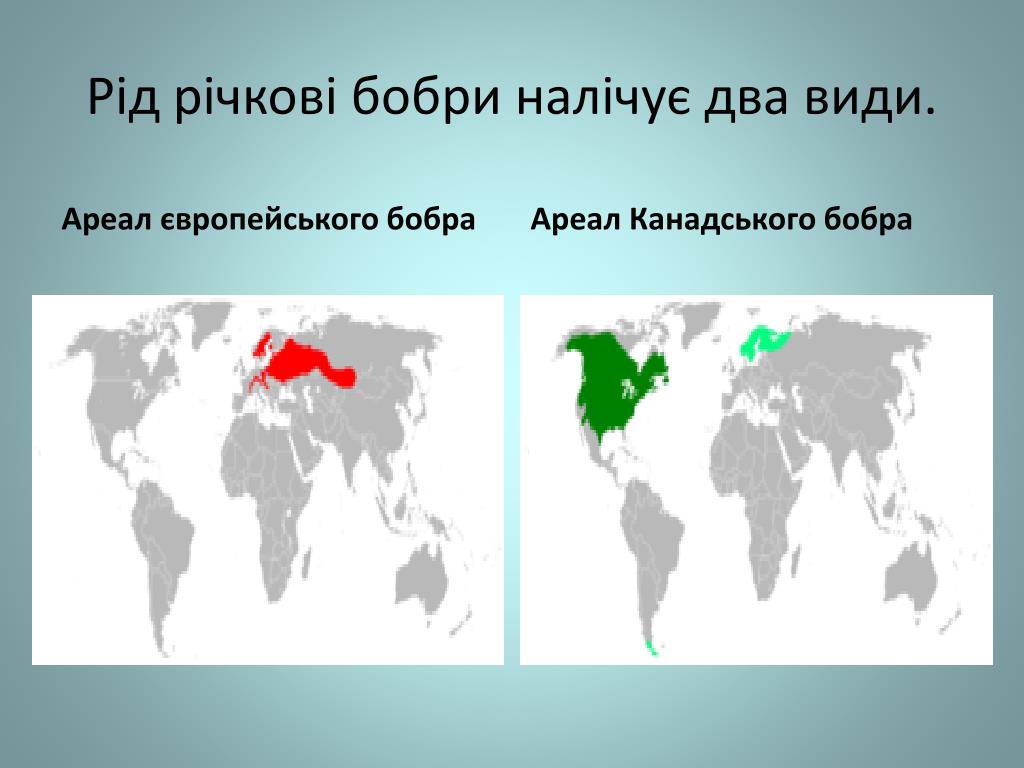 Рід річкові бобри налічує два види.

Ареал європейського бобра

Ареал Канадського бобра